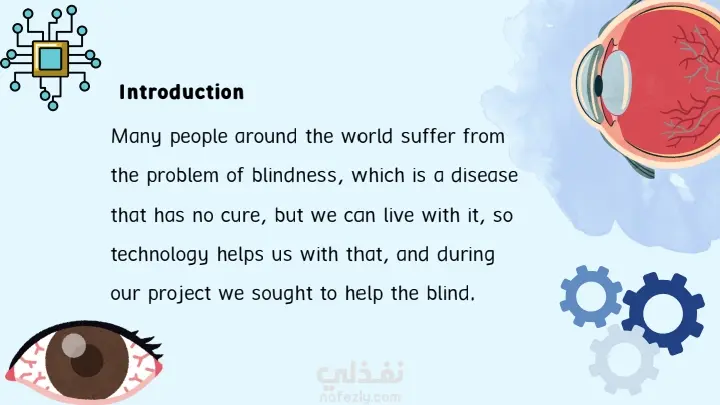 Introduction

Many people around the world suffer from the problem of blindness, which is a disease that has no cure, but we can live with it, so technology helps us with that, and during our project we sought to help the blind.

نفذلي
nafezly.com